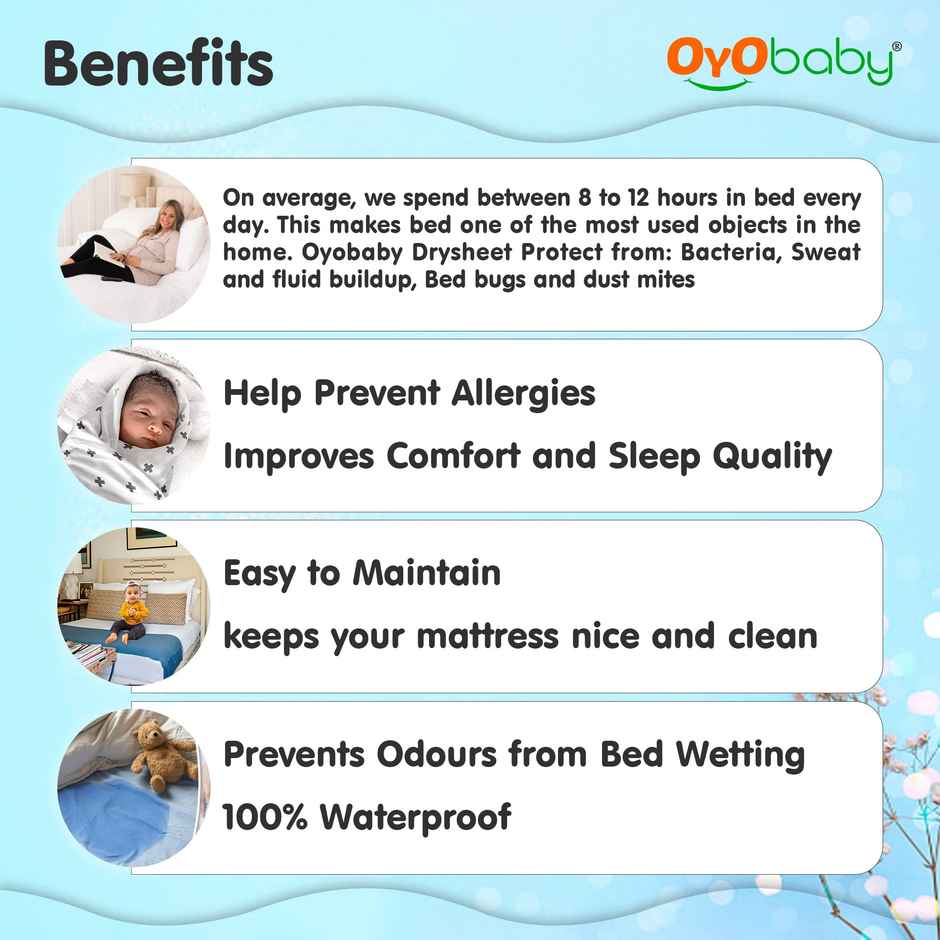 Benefits

OyObaby®

On average, we spend between 8 to 12 hours in bed every day. This makes bed one of the most used objects in the home. Oyobaby Drysheet Protect from: Bacteria, Sweat and fluid buildup, Bed bugs and dust mites

Help Prevent Allergies

Improves Comfort and Sleep Quality

Easy to Maintain

keeps your mattress nice and clean

Prevents Odours from Bed Wetting

100% Waterproof